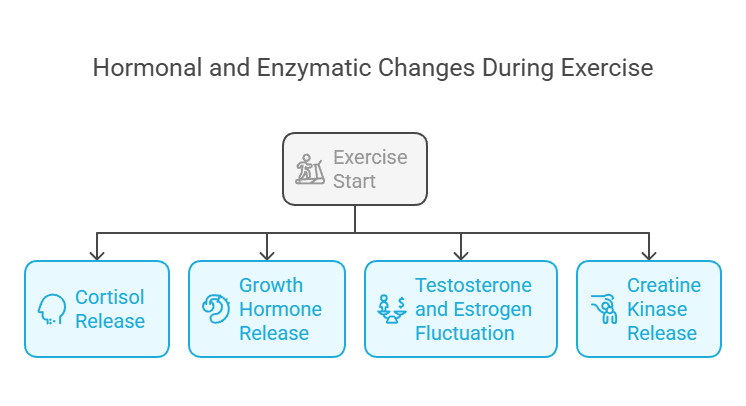 Hormonal and Enzymatic Changes During Exercise

Exercise Start

Cortisol Release

Growth Hormone Release

Testosterone and Estrogen Fluctuation

Creatine Kinase Release